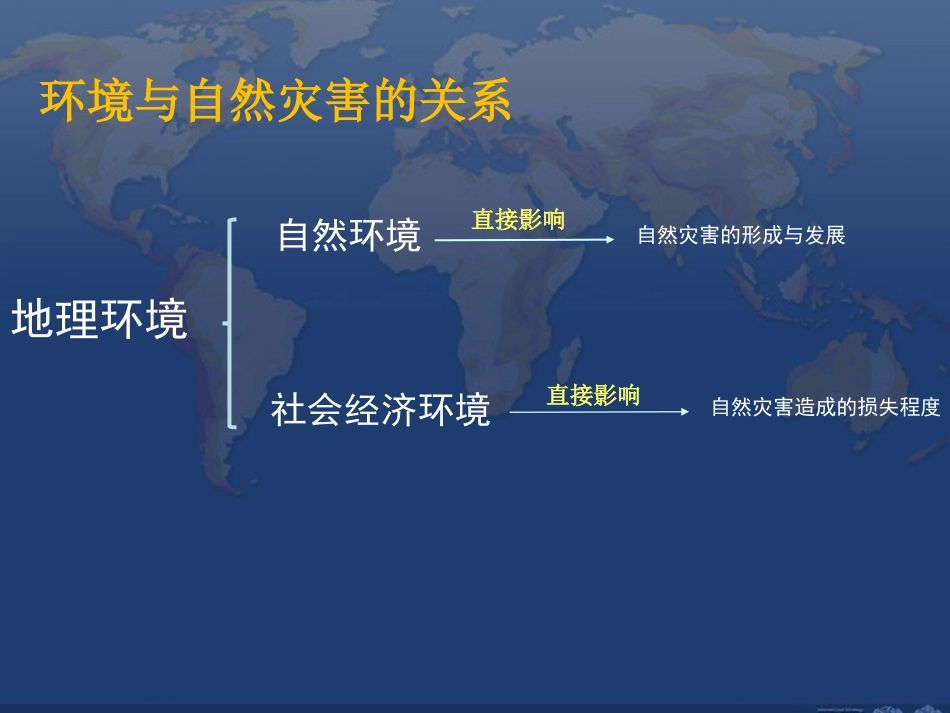 环境与自然灾害的关系

地理环境

自然环境 直接影响 自然灾害的形成与发展

社会经济环境 直接影响 自然灾害造成的损失程度